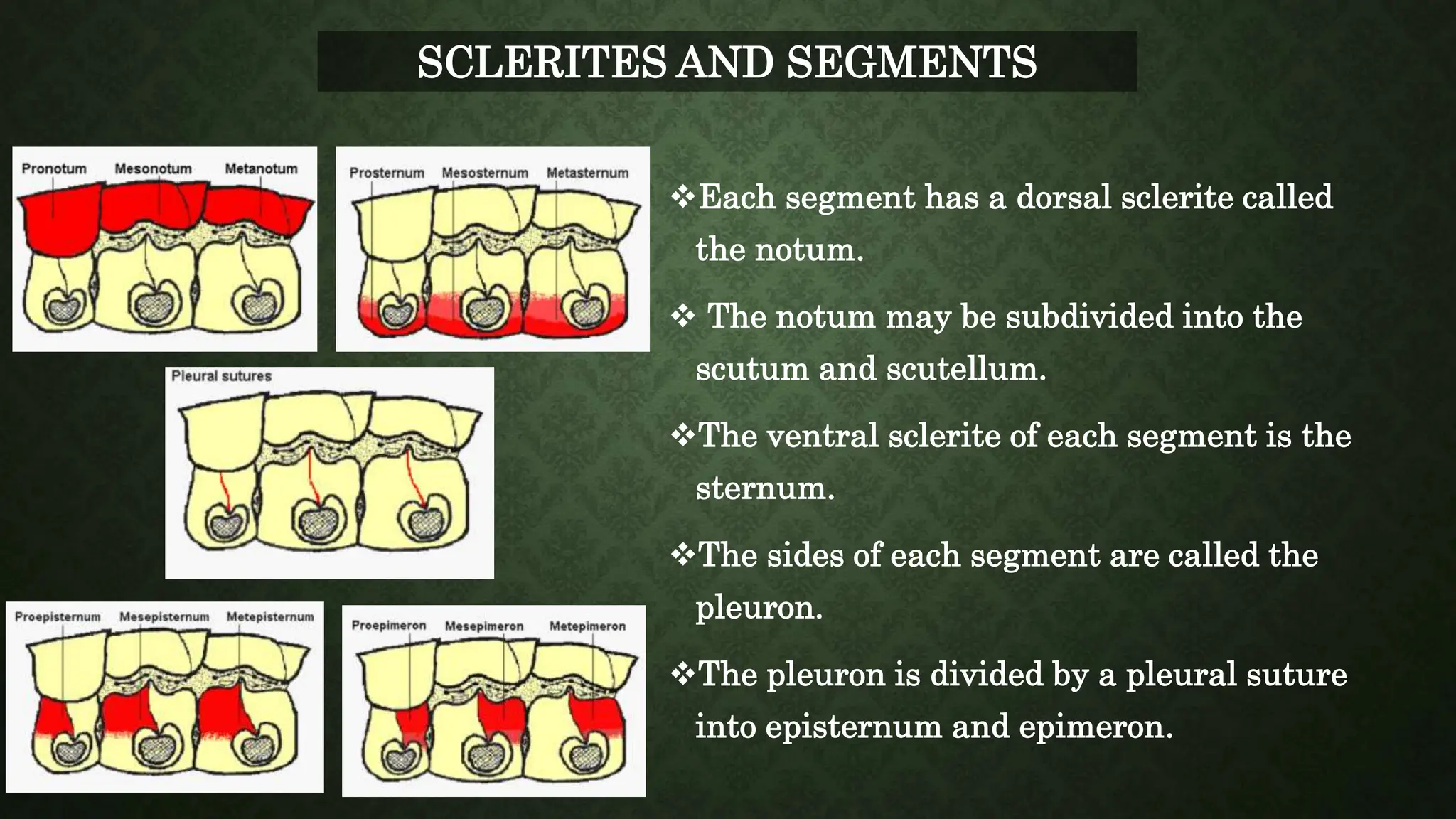 SCLERITES AND SEGMENTS

Pronotum Mesonotum Metanotum

Prosternum Mesosternum Metasternum

Pleural sutures

Proepisternum Mesepisternum Metepisternum

Proepimeron Mesepimeron Metepimeron

❖Each segment has a dorsal sclerite called the notum.

❖ The notum may be subdivided into the scutum and scutellum.

❖The ventral sclerite of each segment is the sternum.

❖The sides of each segment are called the pleuron.

❖The pleuron is divided by a pleural suture into episternum and epimeron.